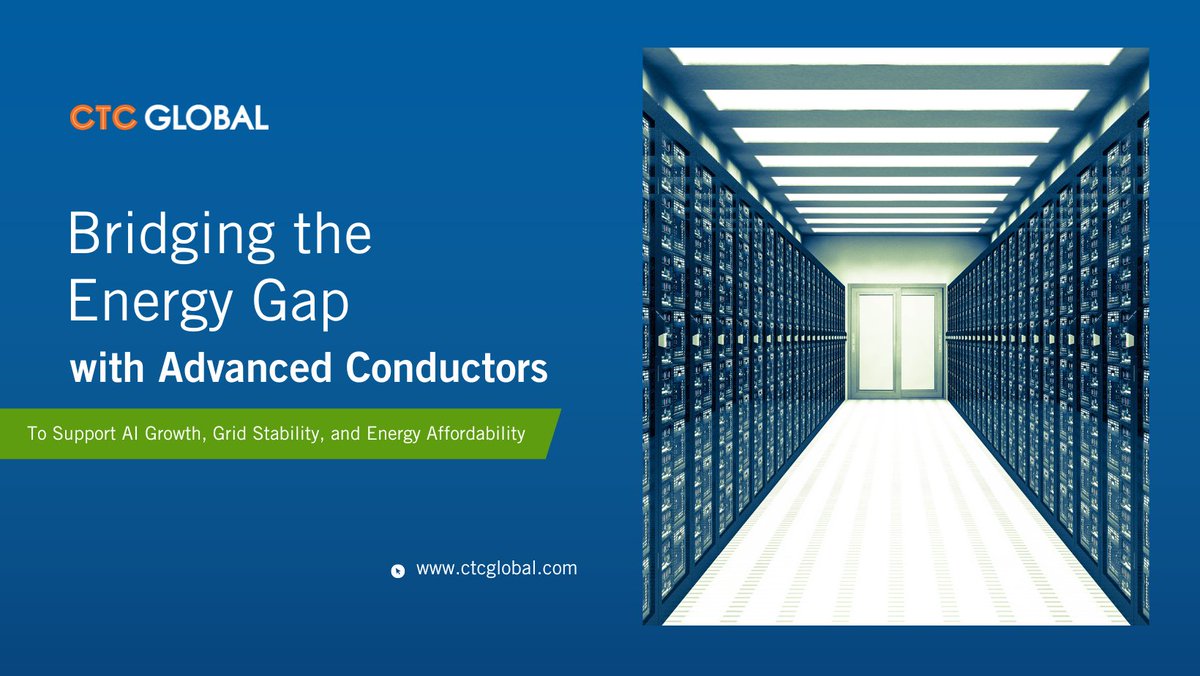 CTC GLOBAL

Bridging the Energy Gap
with Advanced Conductors

To Support AI Growth, Grid Stability, and Energy Affordability

www.ctcglobal.com